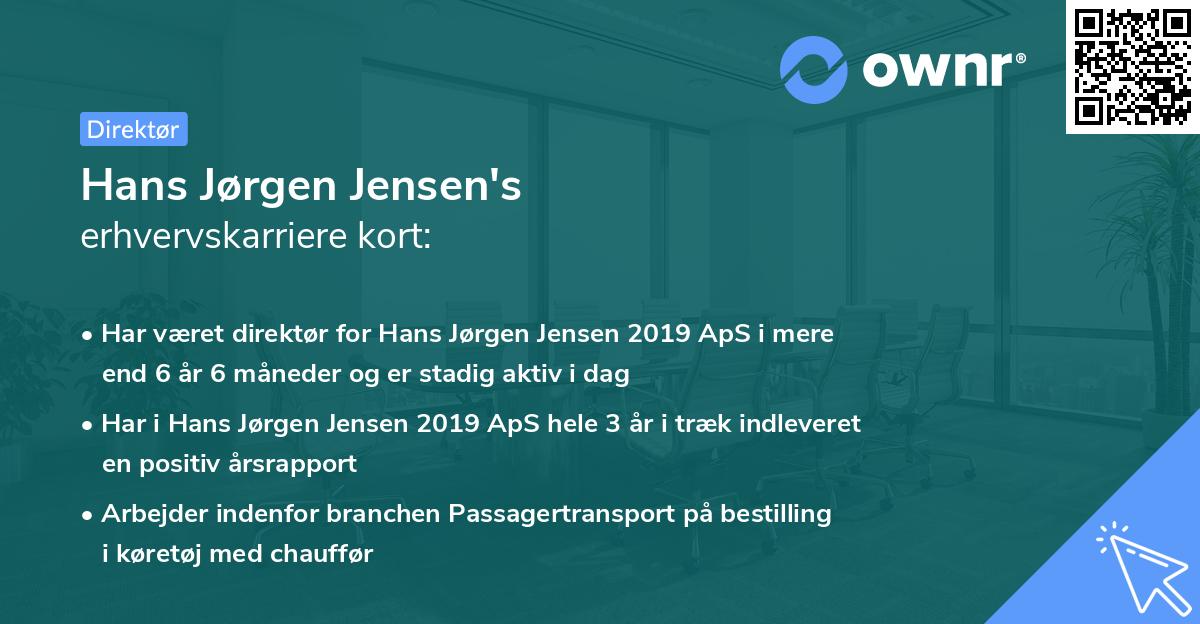 ownr®

Direktør

Hans Jørgen Jensen's
erhvervskarriere kort:

• Har været direktør for Hans Jørgen Jensen 2019 ApS i mere end 6 år 6 måneder og er stadig aktiv i dag

• Har i Hans Jørgen Jensen 2019 ApS hele 3 år i træk indleveret en positiv årsrapport

• Arbejder indenfor branchen Passagertransport på bestilling i køretøj med chauffør